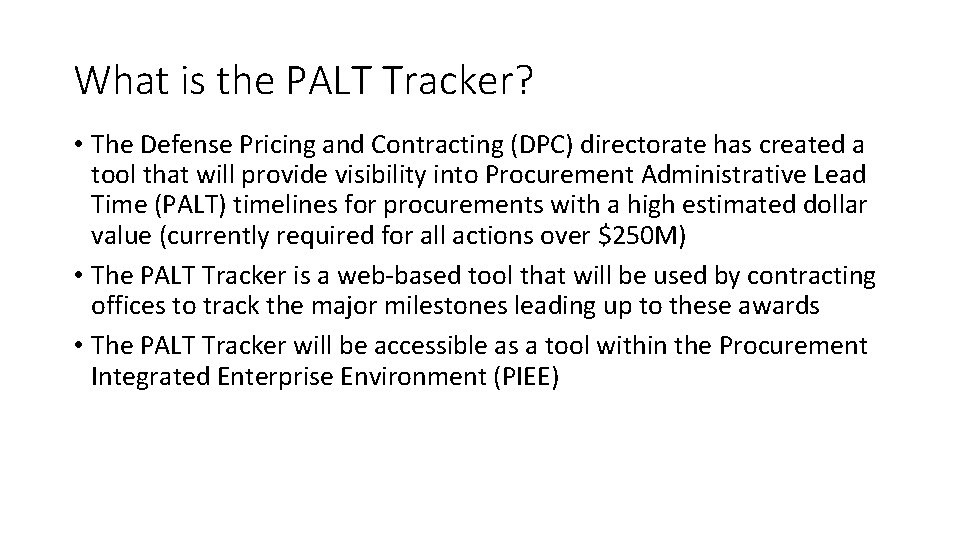 What is the PALT Tracker?

• The Defense Pricing and Contracting (DPC) directorate has created a tool that will provide visibility into Procurement Administrative Lead Time (PALT) timelines for procurements with a high estimated dollar value (currently required for all actions over \$250M)

• The PALT Tracker is a web-based tool that will be used by contracting offices to track the major milestones leading up to these awards

• The PALT Tracker will be accessible as a tool within the Procurement Integrated Enterprise Environment (PIEE)